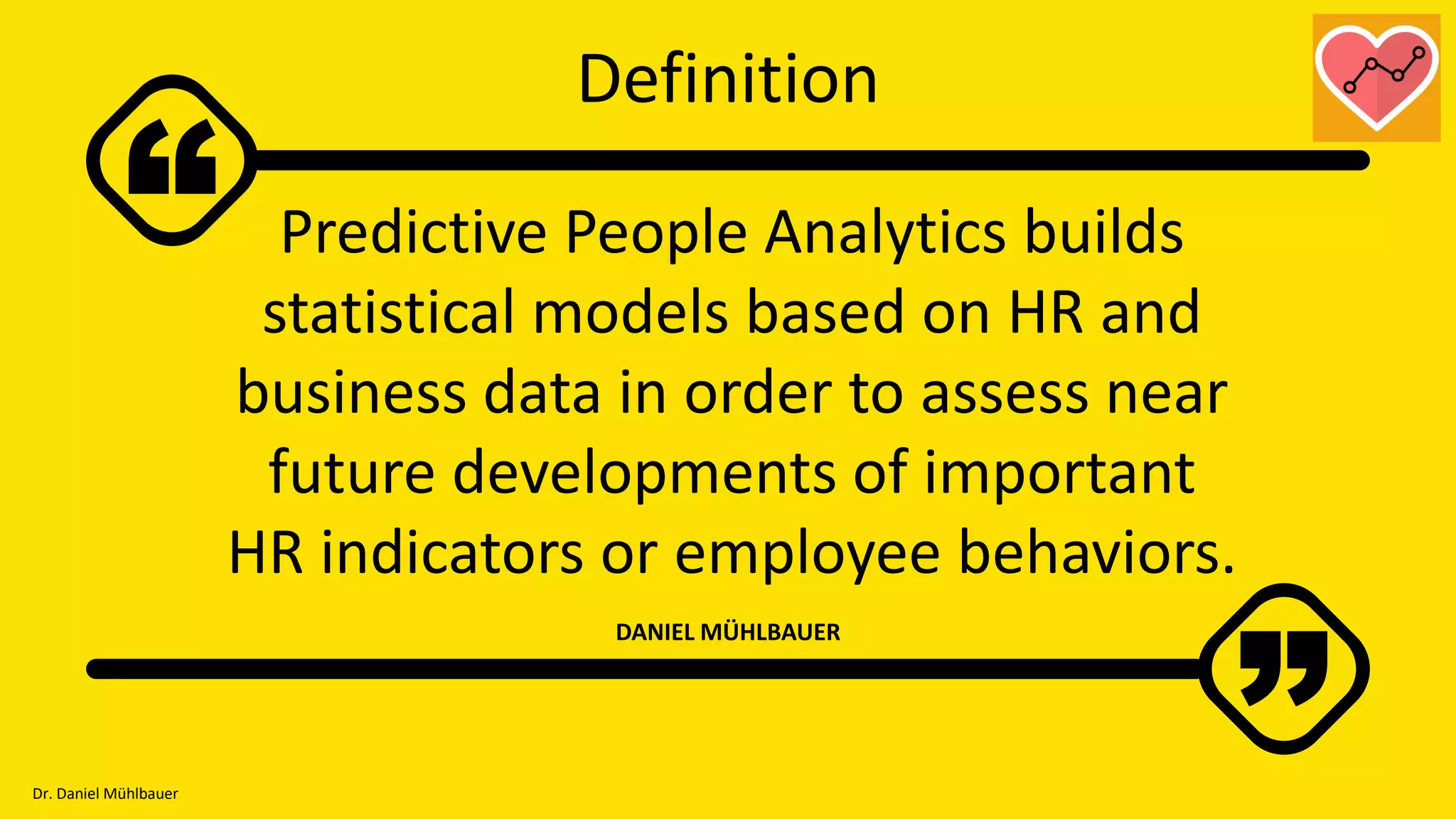 Definition

Predictive People Analytics builds statistical models based on HR and business data in order to assess near future developments of important HR indicators or employee behaviors.

DANIEL MÜHLBAUER

Dr. Daniel Mühlbauer